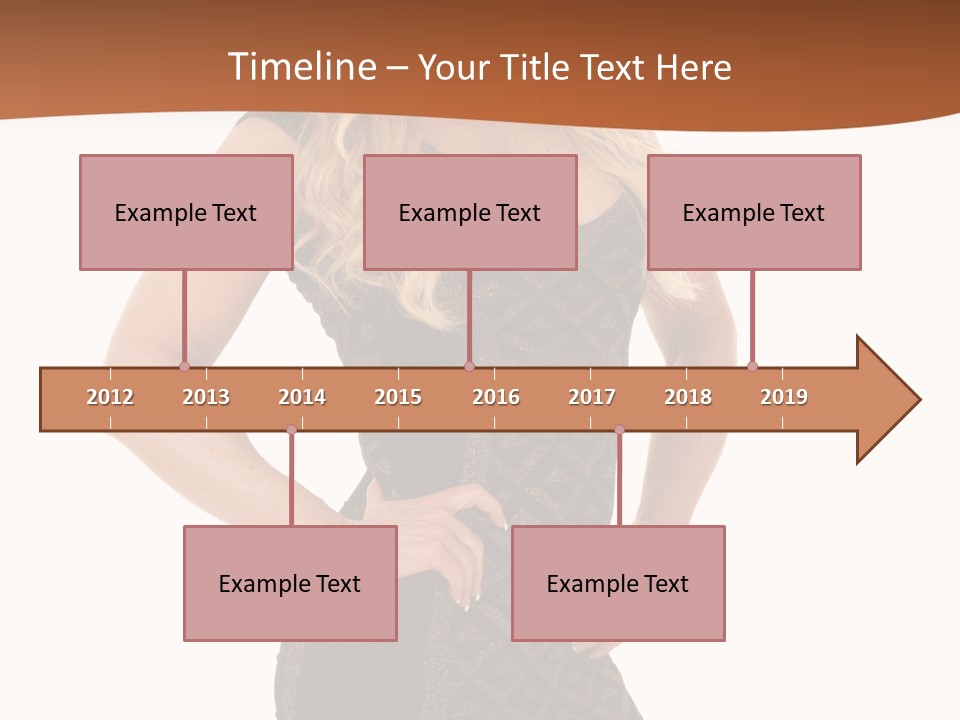 Timeline – Your Title Text Here

Example Text

Example Text

Example Text

2012 2013 2014 2015 2016 2017 2018 2019

Example Text

Example Text